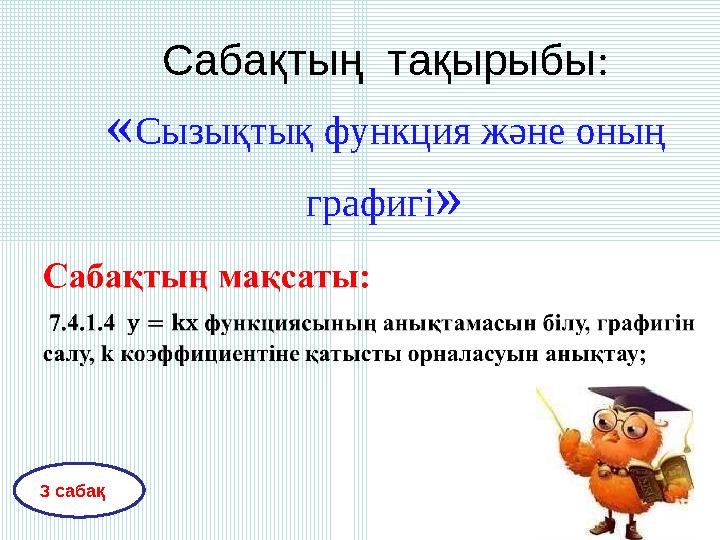 Сабақтың тақырыбы:

«Сызықтық функция және оның графигі»

Сабақтың мақсаты:

7.4.1.4 $y = kx$ функциясының анықтамасын білу, графигін салу, k коэффициентіне қатысты орналасуын анықтау;

3 сабақ